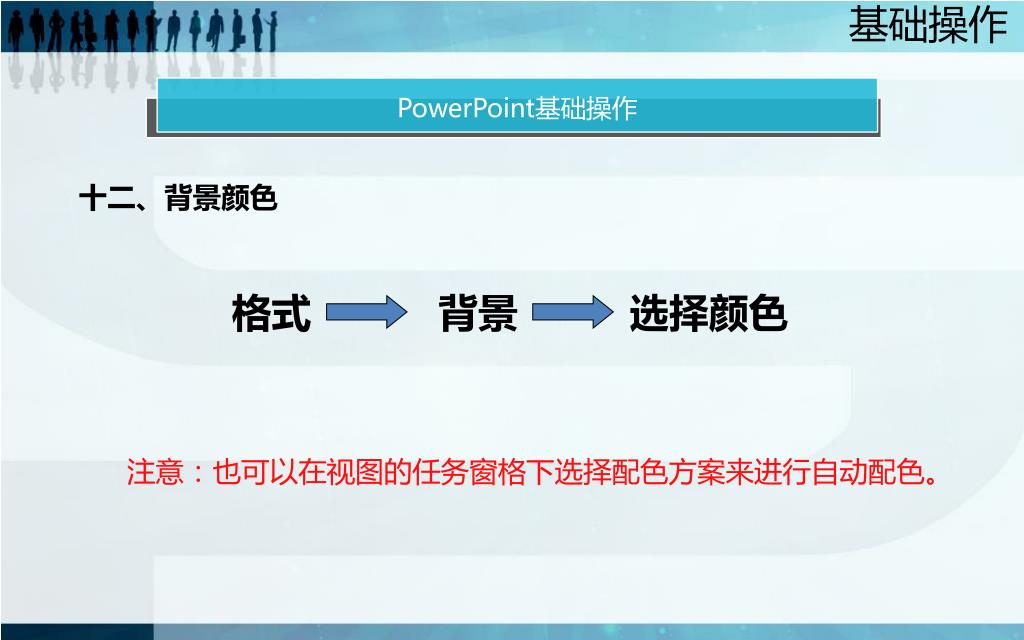 基础操作

PowerPoint基础操作

十二、背景颜色

格式 背景 选择颜色

注意：也可以在视图的任务窗格下选择配色方案来进行自动配色。